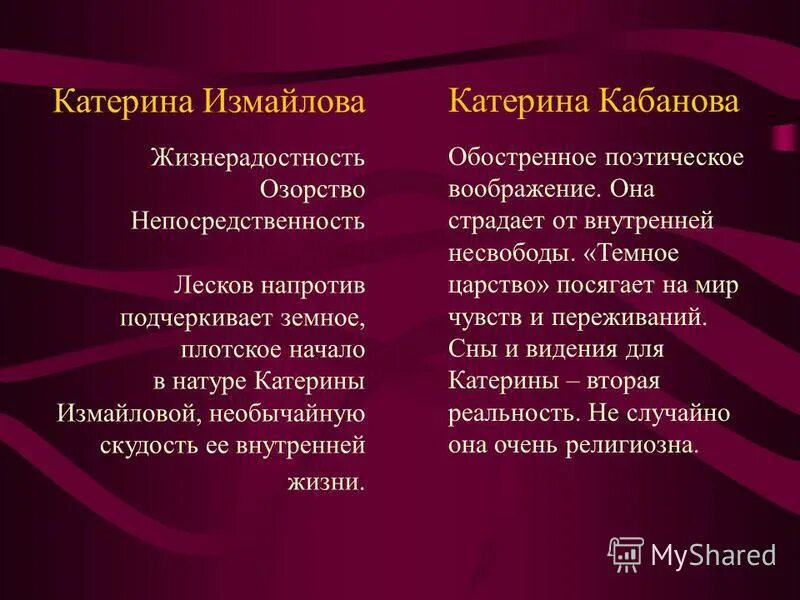 Катерина Измайлова

Жизнерадостность
Озорство
Непосредственность

Лесков напротив подчеркивает земное, плотское начало в натуре Катерины Измайловой, необычайную скудость ее внутренней жизни.

Катерина Кабанова

Обостренное поэтическое воображение. Она страдает от внутренней несвободы. «Темное царство» посягает на мир чувств и переживаний. Сны и видения для Катерины – вторая реальность. Не случайно она очень религиозна.

MyShared